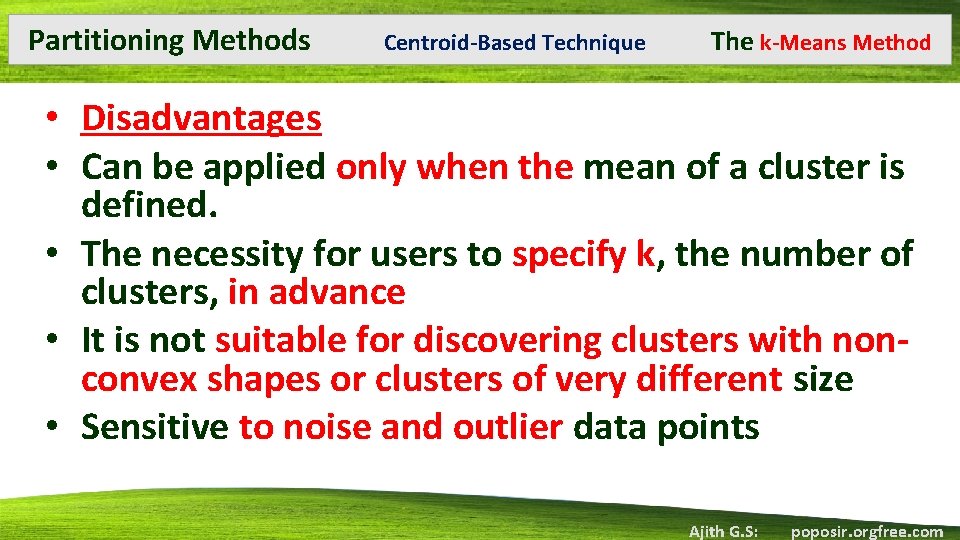 Partitioning Methods Centroid-Based Technique The k-Means Method

• Disadvantages
• Can be applied only when the mean of a cluster is defined.
• The necessity for users to specify k, the number of clusters, in advance
• It is not suitable for discovering clusters with non-convex shapes or clusters of very different size
• Sensitive to noise and outlier data points

Ajith G.S: poposir.orgfree.com